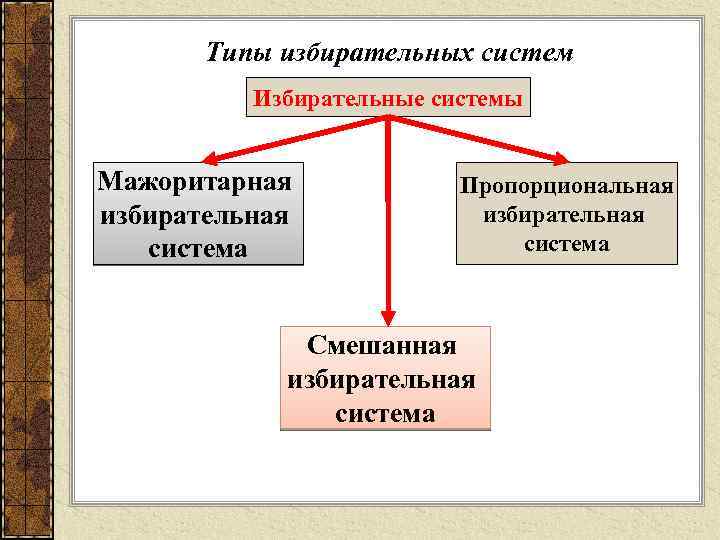 Типы избирательных систем

Избирательные системы

Мажоритарная избирательная система

Пропорциональная избирательная система

Смешанная избирательная система